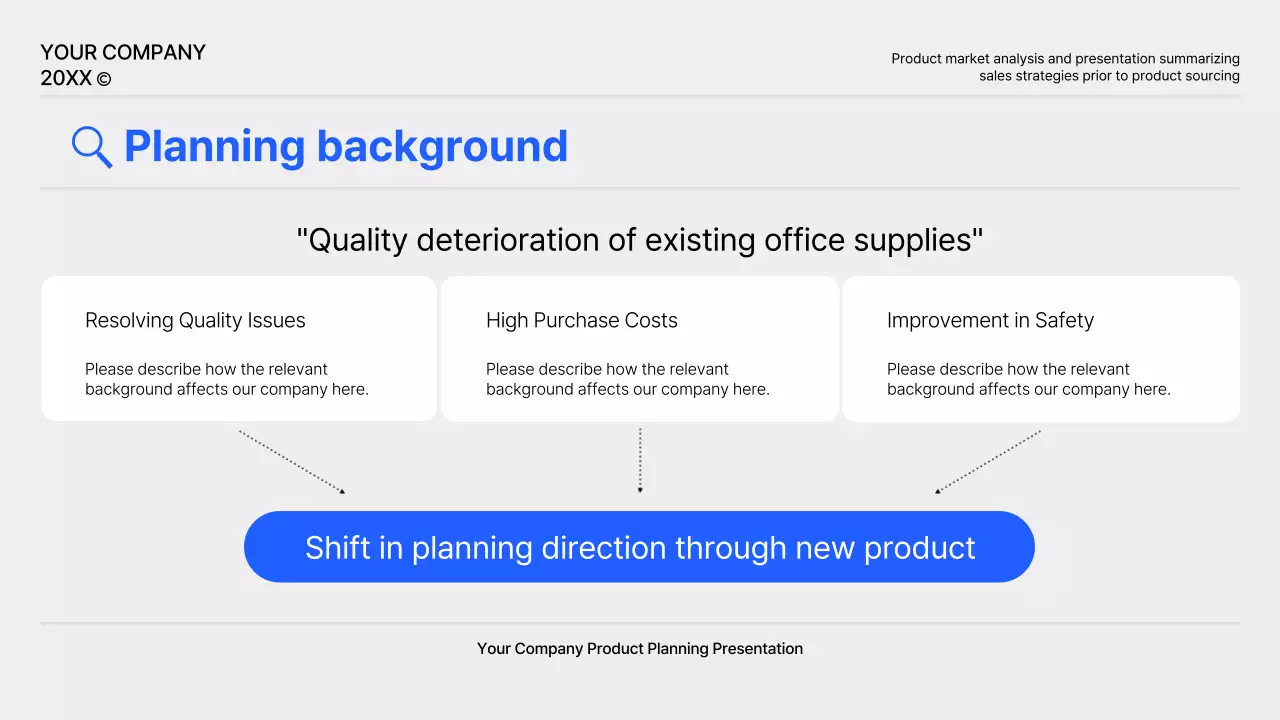 YOUR COMPANY
20XX ©

Product market analysis and presentation summarizing sales strategies prior to product sourcing

Planning background

"Quality deterioration of existing office supplies"

Resolving Quality Issues

Please describe how the relevant background affects our company here.

High Purchase Costs

Please describe how the relevant background affects our company here.

Improvement in Safety

Please describe how the relevant background affects our company here.

Shift in planning direction through new product

Your Company Product Planning Presentation